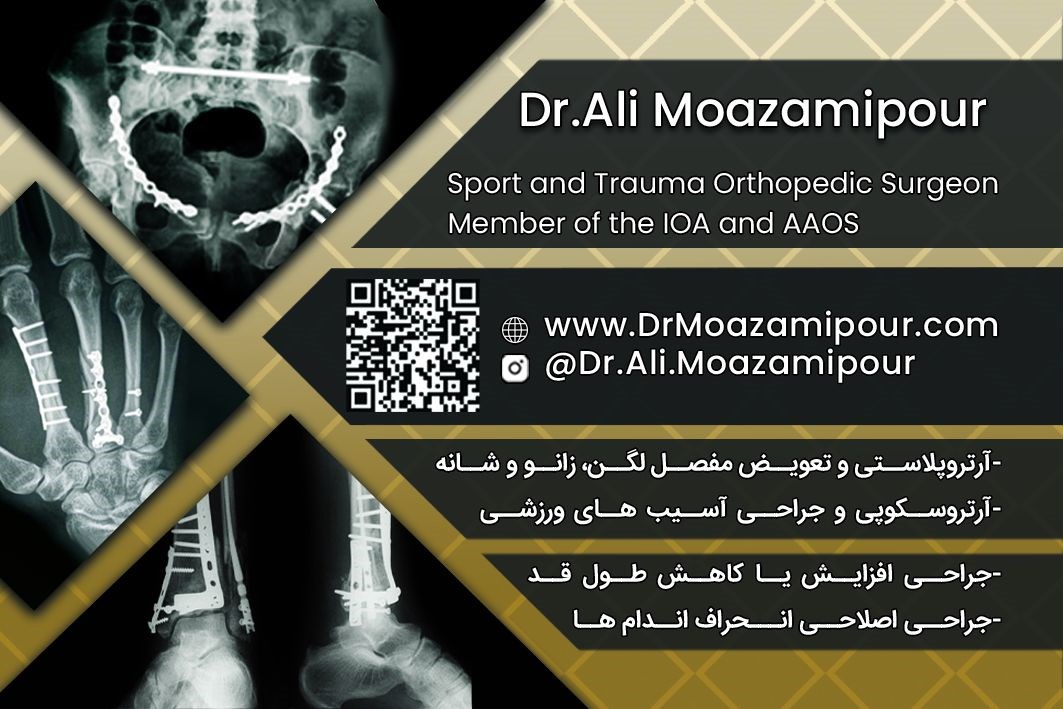 Dr.Ali Moazamipour

Sport and Trauma Orthopedic Surgeon
Member of the IOA and AAOS

www.DrMoazamipour.com
@Dr.Ali.Moazamipour

-آرتروپلاستی و تعویض مفصل لگن، زانو و شانه
-آرتروسکوپی و جراحی آسیب های ورزشی

-جراحی افزایش یا کاهش طول قد
-جراحی اصلاحی انحراف اندام ها